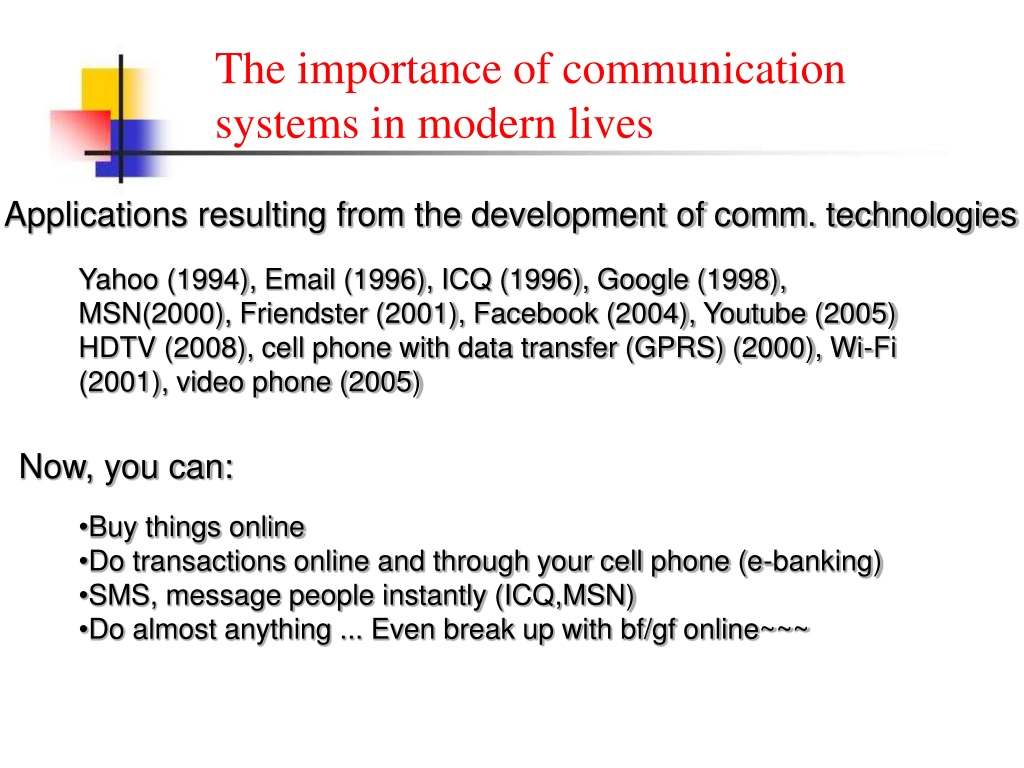 The importance of communication systems in modern lives

Applications resulting from the development of comm. technologies

Yahoo (1994), Email (1996), ICQ (1996), Google (1998), MSN(2000), Friendster (2001), Facebook (2004), Youtube (2005) HDTV (2008), cell phone with data transfer (GPRS) (2000), Wi-Fi (2001), video phone (2005)

Now, you can:

•Buy things online
•Do transactions online and through your cell phone (e-banking)
•SMS, message people instantly (ICQ,MSN)
•Do almost anything ... Even break up with bf/gf online~~~